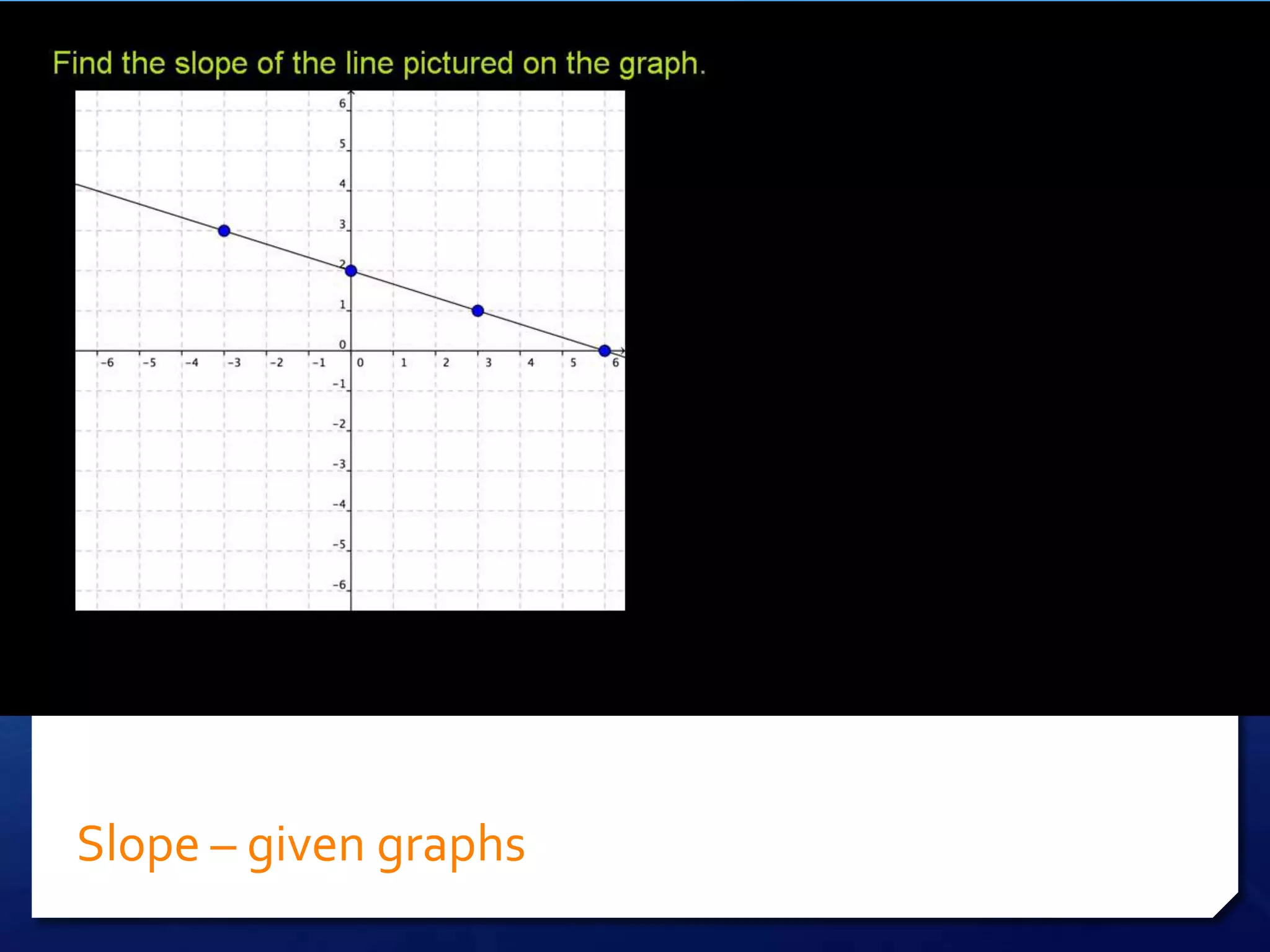 Find the slope of the line pictured on the graph.

6
5
4
3
2
1
0
-1
-2
-3
-4
-5
-6

-6 -5 -4 -3 -2 -1 0 1 2 3 4 5 6

Slope – given graphs